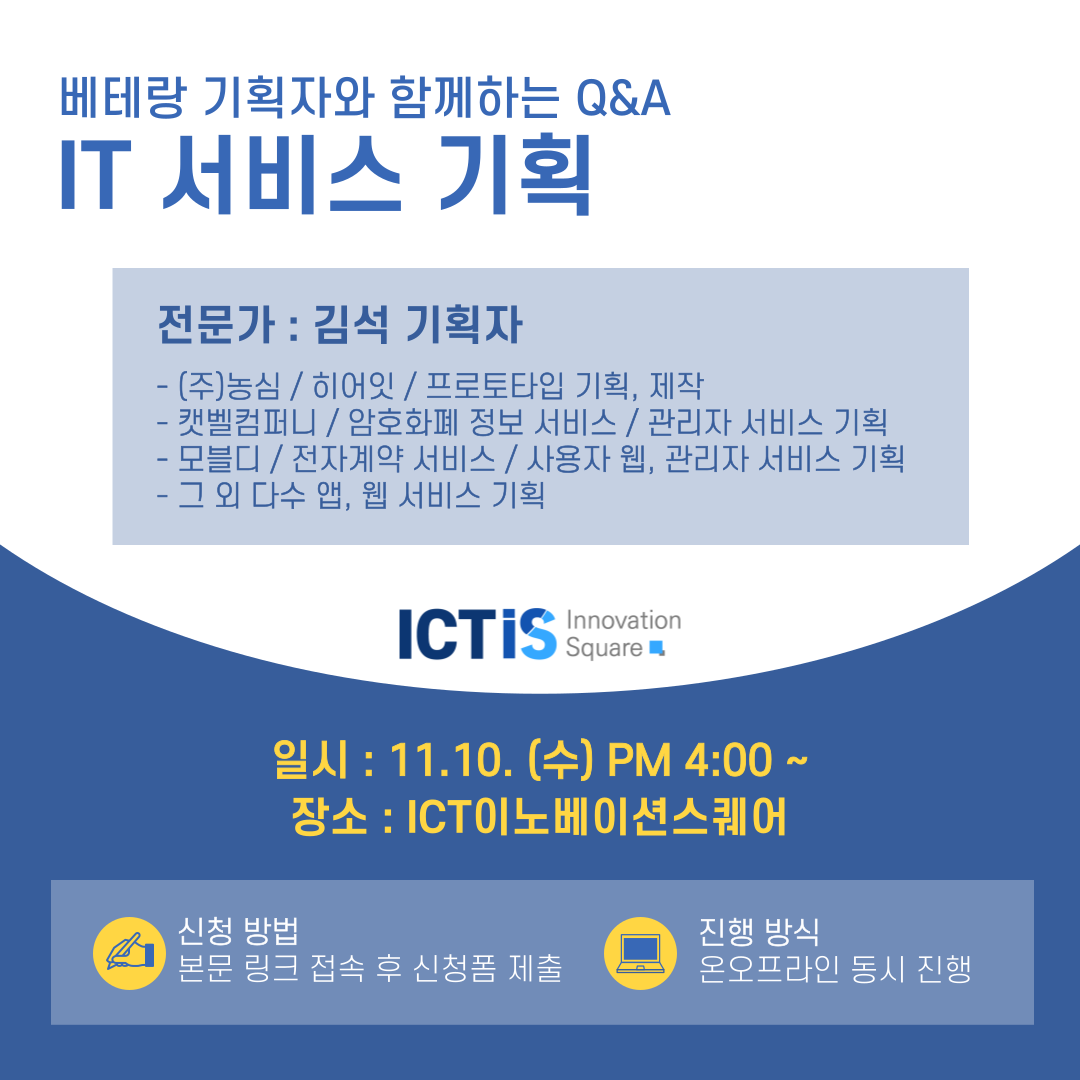 베테랑 기획자와 함께하는 Q&A
IT 서비스 기획

전문가 : 김석 기획자

- (주)농심 / 히어잇 / 프로토타입 기획, 제작
- 캣벨컴퍼니 / 암호화폐 정보 서비스 / 관리자 서비스 기획
- 모블디 / 전자계약 서비스 / 사용자 웹, 관리자 서비스 기획
- 그 외 다수 앱, 웹 서비스 기획

ICTiS Innovation Square

일시 : 11.10. (수) PM 4:00 ~
장소 : ICT이노베이션스퀘어

신청 방법
본문 링크 접속 후 신청폼 제출

진행 방식
온오프라인 동시 진행